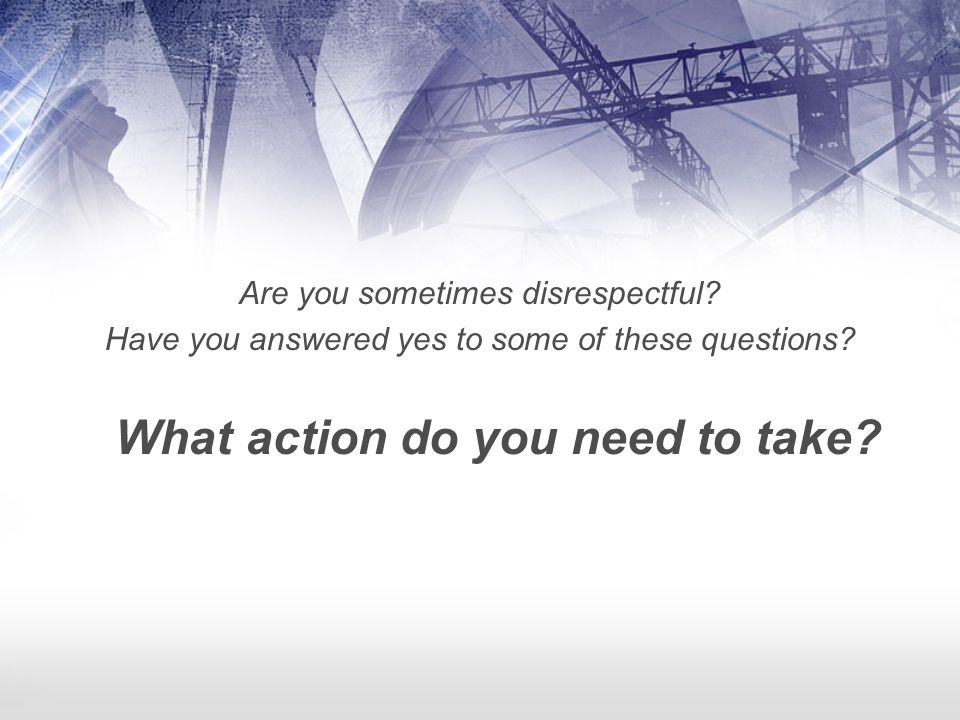 Are you sometimes disrespectful?
Have you answered yes to some of these questions?

What action do you need to take?